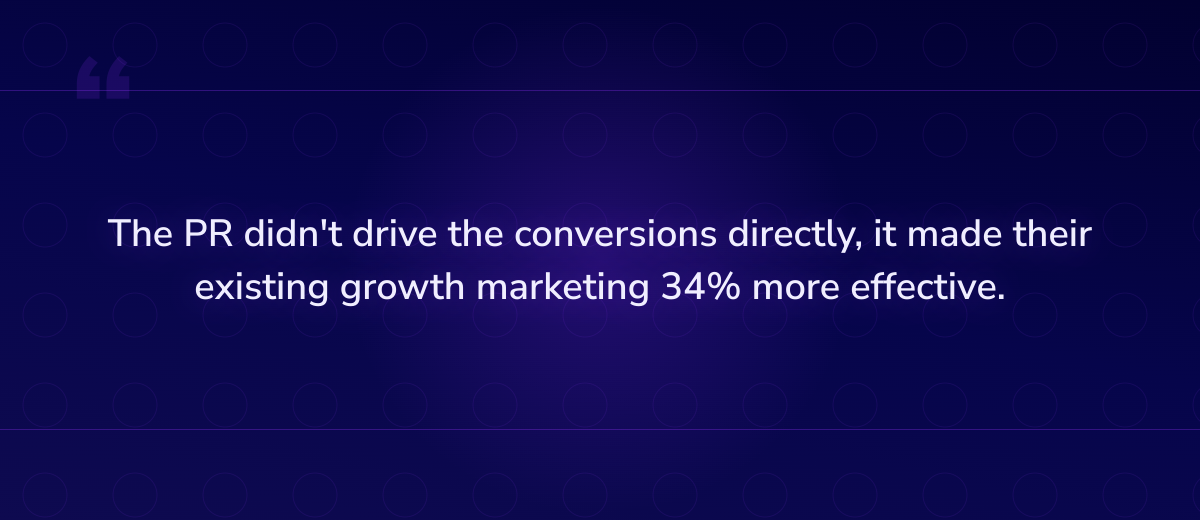 “

The PR didn't drive the conversions directly, it made their existing growth marketing 34% more effective.